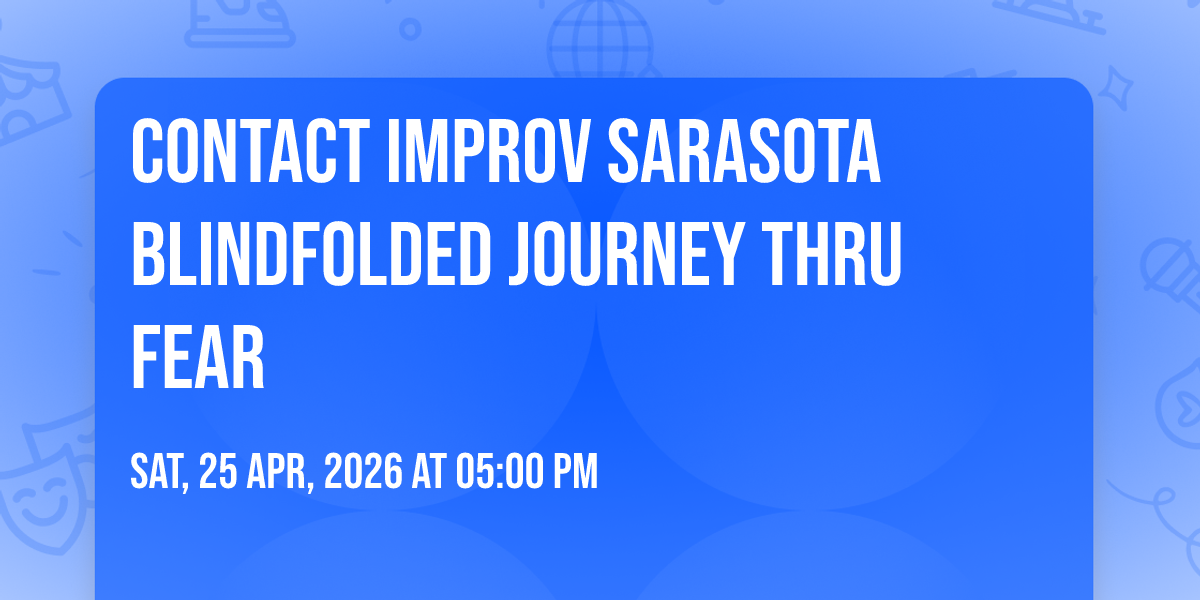 CONTACT IMPROV SARASOTA BLINDFOLDED JOURNEY THRU FEAR

SAT, 25 APR, 2026 AT 05:00 PM